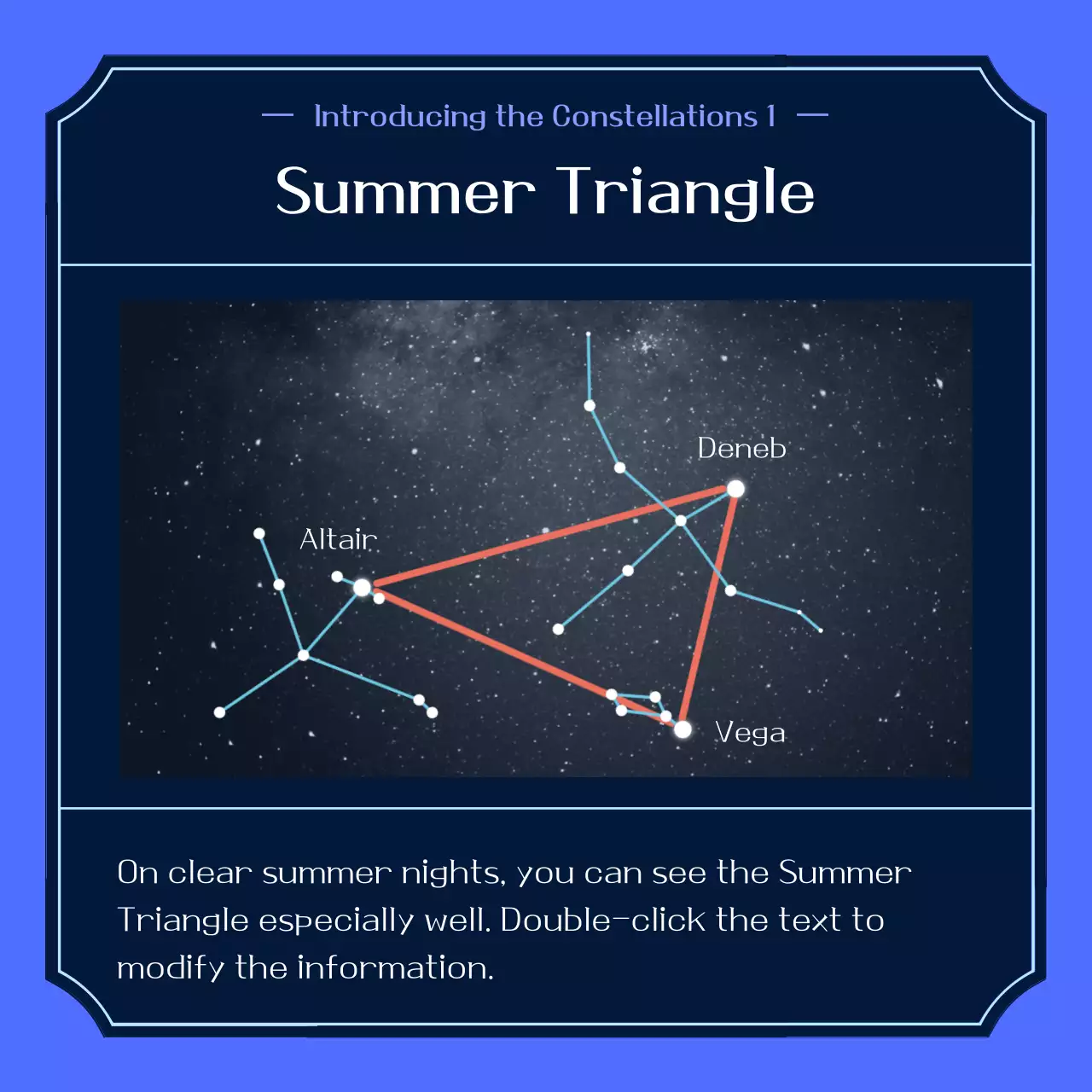 — Introducing the Constellations 1 —

Summer Triangle

Deneb

Altair

Vega

On clear summer nights, you can see the Summer Triangle especially well. Double-click the text to modify the information.